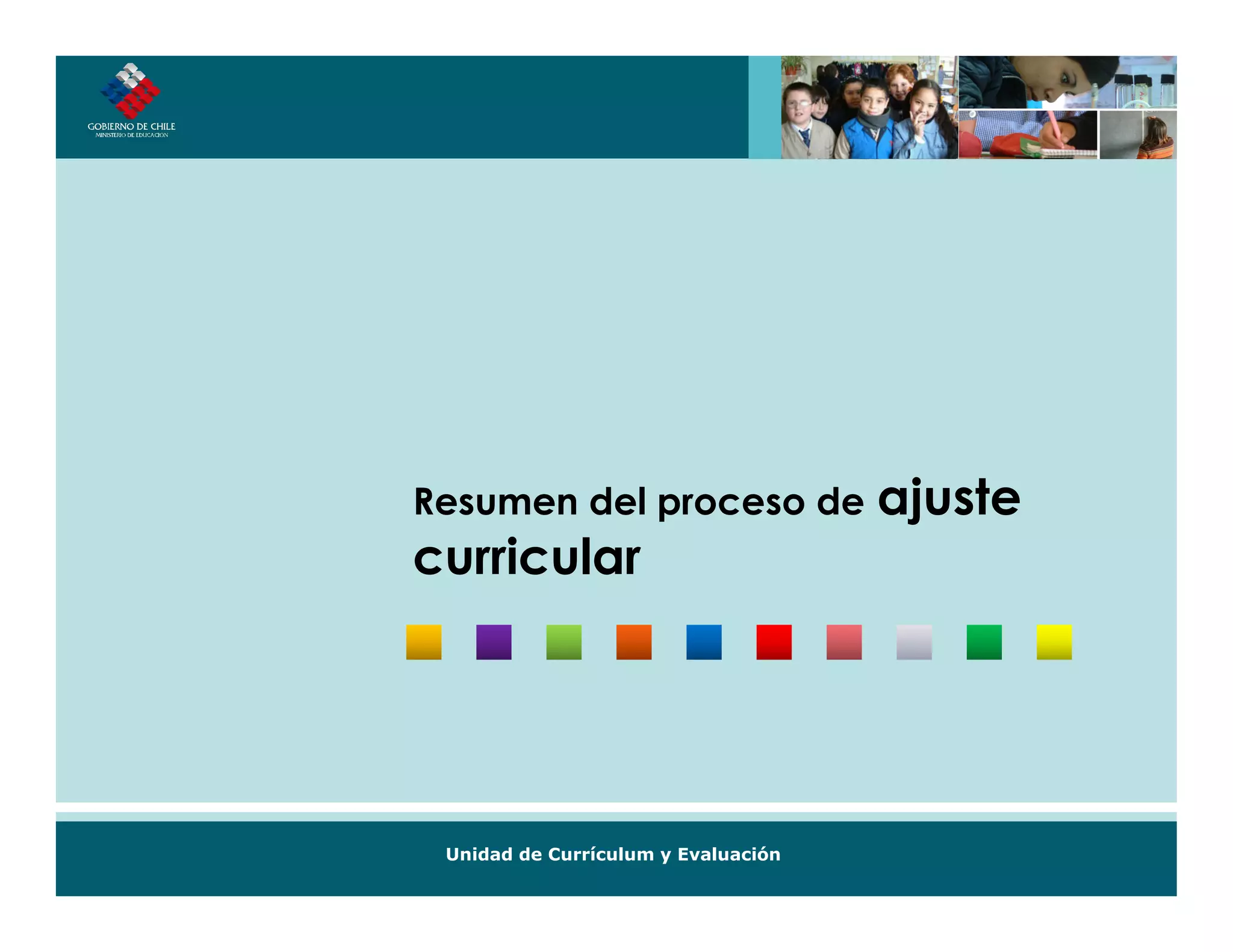 GOBIERNO DE CHILE
MINISTERIO DE EDUCACION

Resumen del proceso de ajuste curricular

Unidad de Currículum y Evaluación